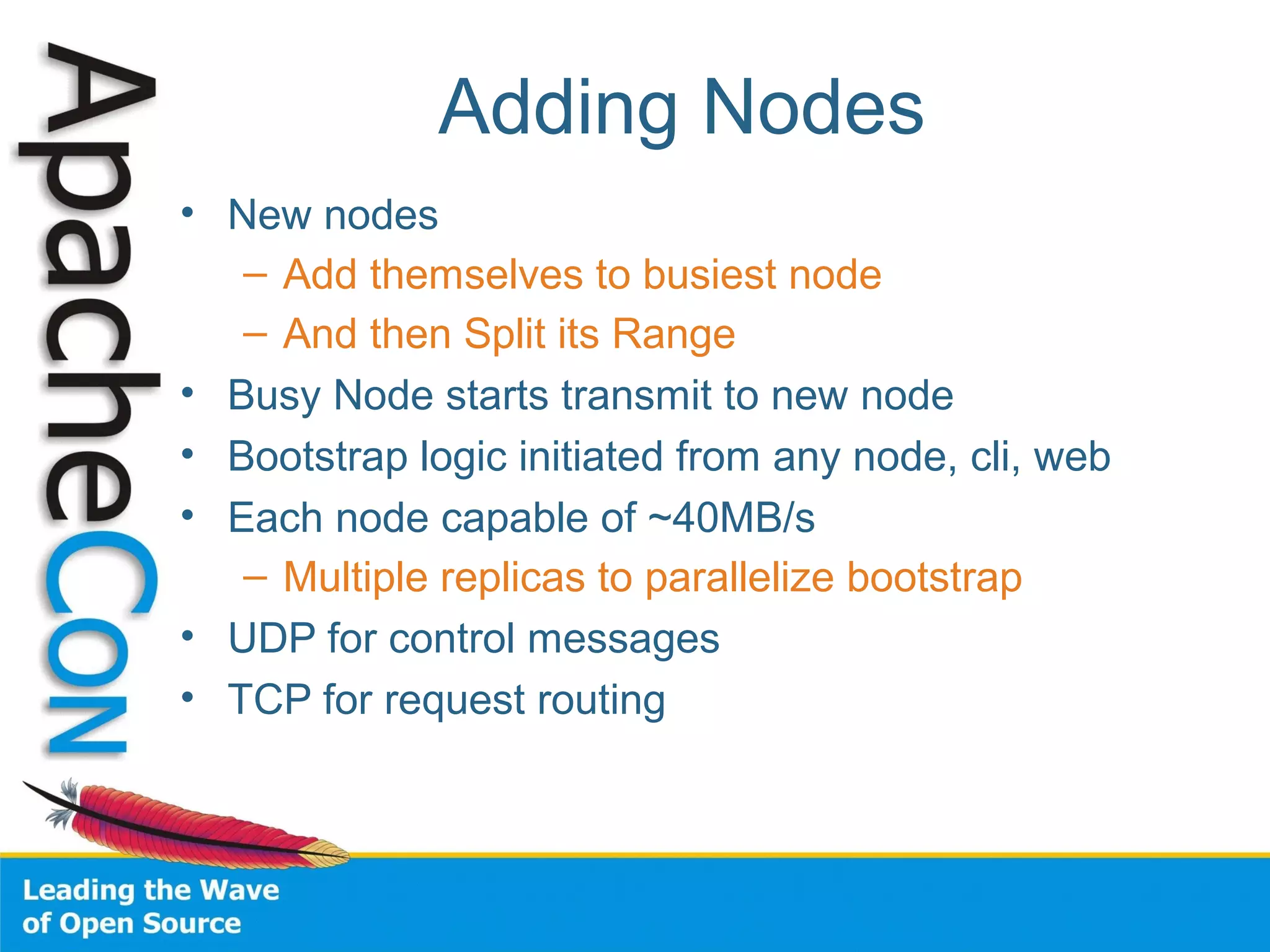 ApacheCon

Adding Nodes

• New nodes
– Add themselves to busiest node
– And then Split its Range
• Busy Node starts transmit to new node
• Bootstrap logic initiated from any node, cli, web
• Each node capable of ~40MB/s
– Multiple replicas to parallelize bootstrap
• UDP for control messages
• TCP for request routing

Leading the Wave of Open Source